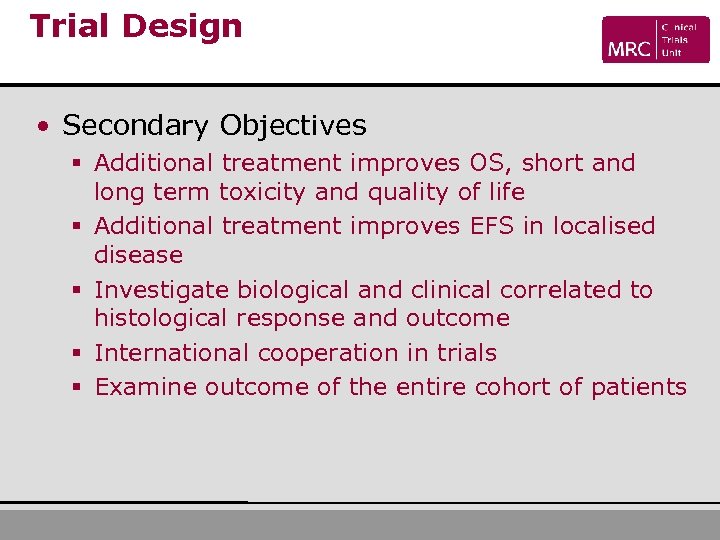 Trial Design

MRC Clinical Trials Unit

• Secondary Objectives
  ▪ Additional treatment improves OS, short and long term toxicity and quality of life
  ▪ Additional treatment improves EFS in localised disease
  ▪ Investigate biological and clinical correlated to histological response and outcome
  ▪ International cooperation in trials
  ▪ Examine outcome of the entire cohort of patients